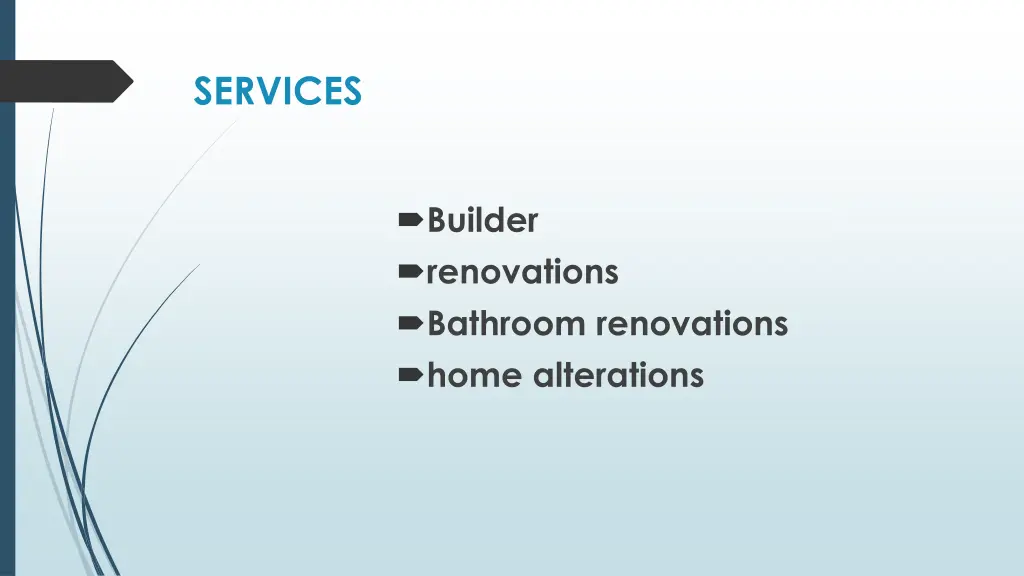 SERVICES

Builder
renovations
Bathroom renovations
home alterations